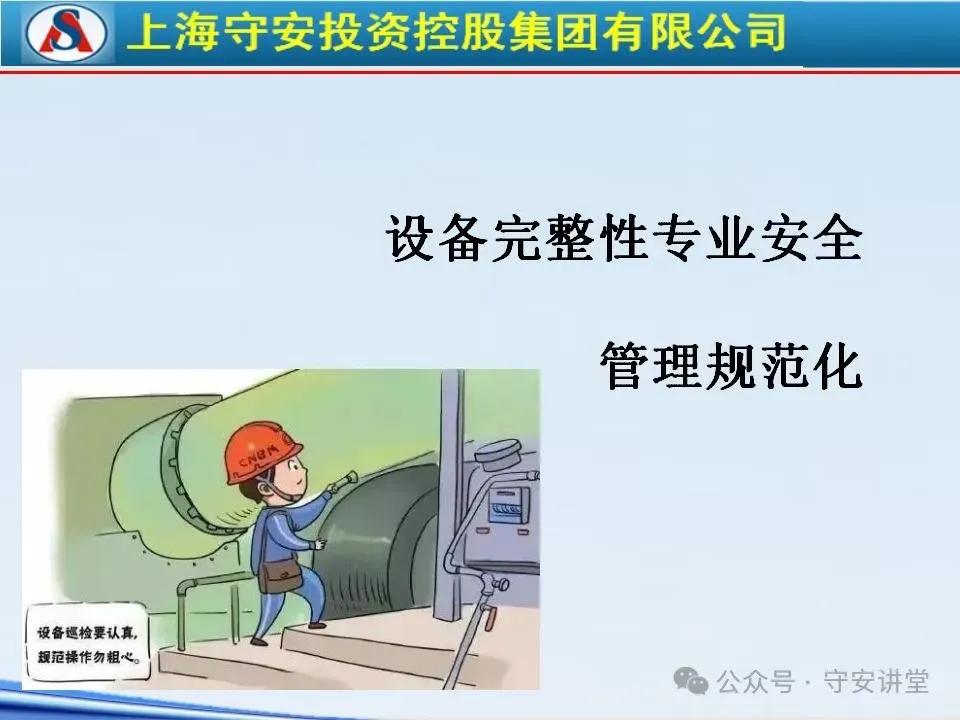 上海守安投资控股集团有限公司

设备完整性专业安全

管理规范化

CNBM

设备巡检要认真，规范操作勿粗心。

公众号 · 守安讲堂